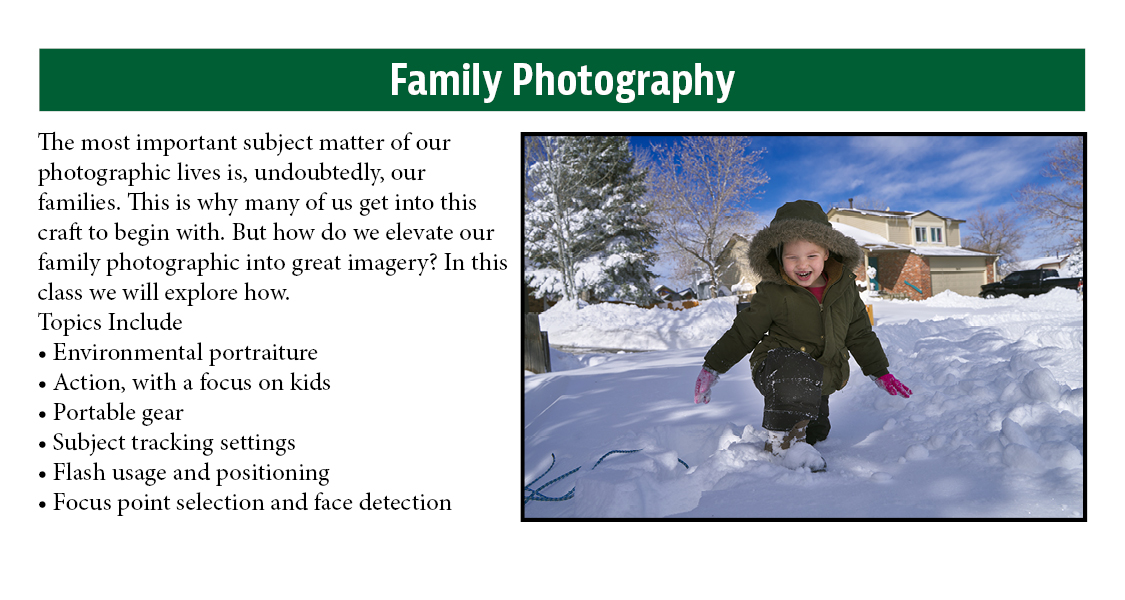 Family Photography

The most important subject matter of our photographic lives is, undoubtedly, our families. This is why many of us get into this craft to begin with. But how do we elevate our family photographic into great imagery? In this class we will explore how.
Topics Include
• Environmental portraiture
• Action, with a focus on kids
• Portable gear
• Subject tracking settings
• Flash usage and positioning
• Focus point selection and face detection